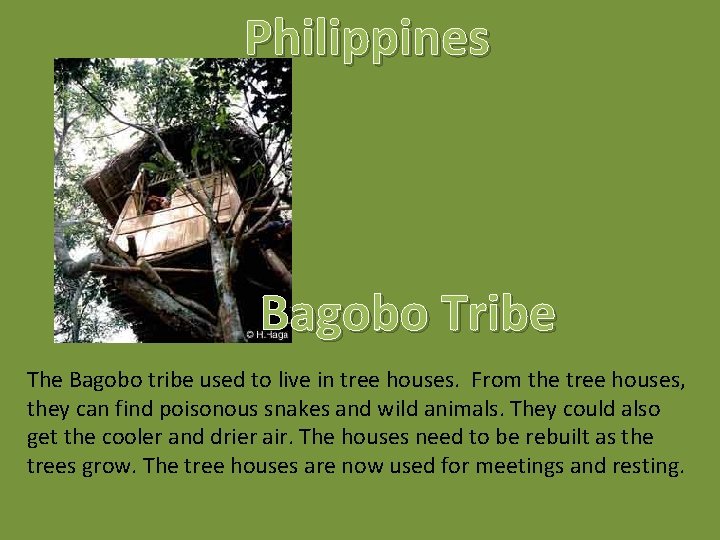 Philippines

© H.Haga

Bagobo Tribe

The Bagobo tribe used to live in tree houses. From the tree houses, they can find poisonous snakes and wild animals. They could also get the cooler and drier air. The houses need to be rebuilt as the trees grow. The tree houses are now used for meetings and resting.